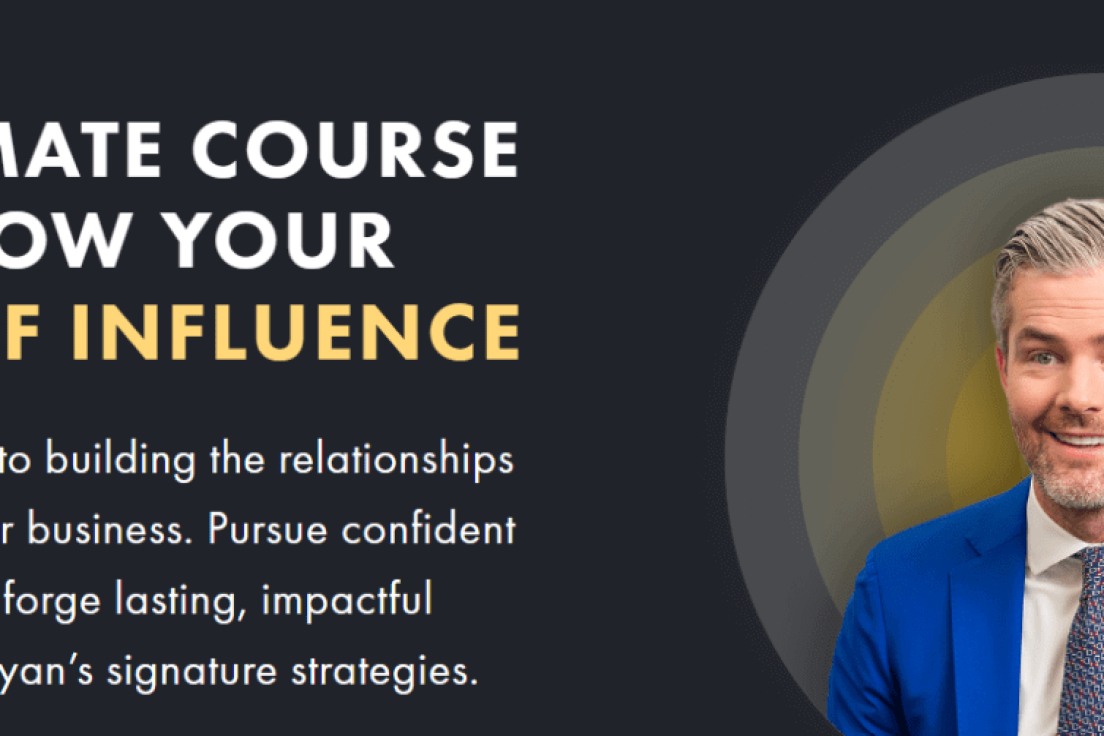 MATE COURSE
OW YOUR
F INFLUENCE

to building the relationships r business. Pursue confident forge lasting, impactful yan's signature strategies.